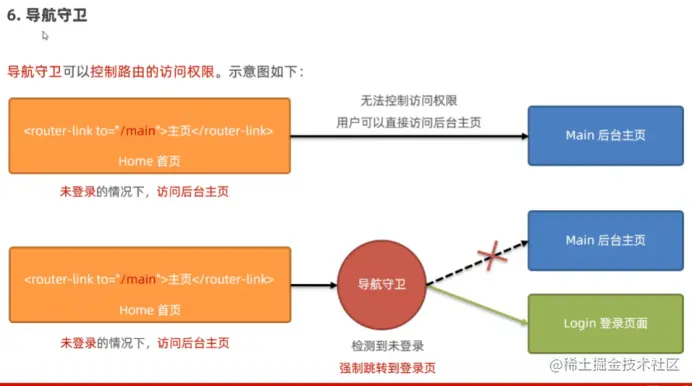 6. 导航守卫

导航守卫可以控制路由的访问权限。示意图如下：

<router-link to="/main">主页</router-link>

Home 首页

未登录的情况下，访问后台主页

无法控制访问权限

用户可以直接访问后台主页

Main 后台主页

<router-link to="/main">主页</router-link>

Home 首页

未登录的情况下，访问后台主页

导航守卫

检测到未登录

强制跳转到登录页

Main 后台主页

Login 登录页面

@稀土掘金技术社区